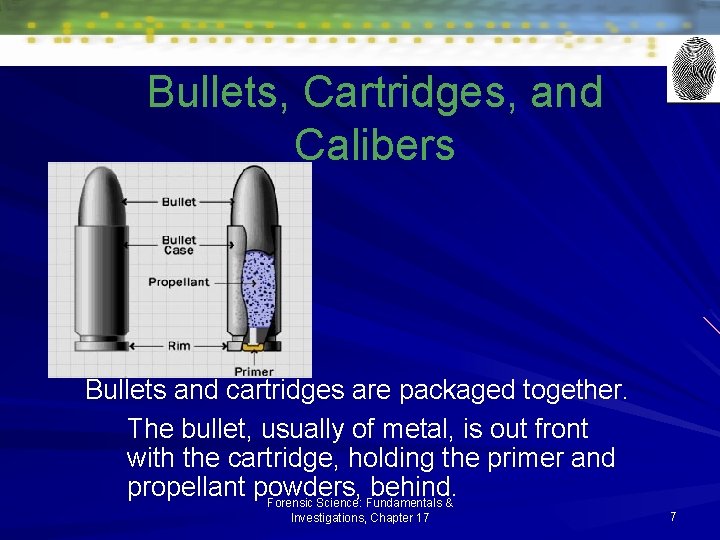 Bullets, Cartridges, and Calibers

Bullet
Bullet Case
Propellant
Rim
Primer

Bullets and cartridges are packaged together.

The bullet, usually of metal, is out front with the cartridge, holding the primer and propellant powders, behind.

Forensic Science: Fundamentals & Investigations, Chapter 17

7